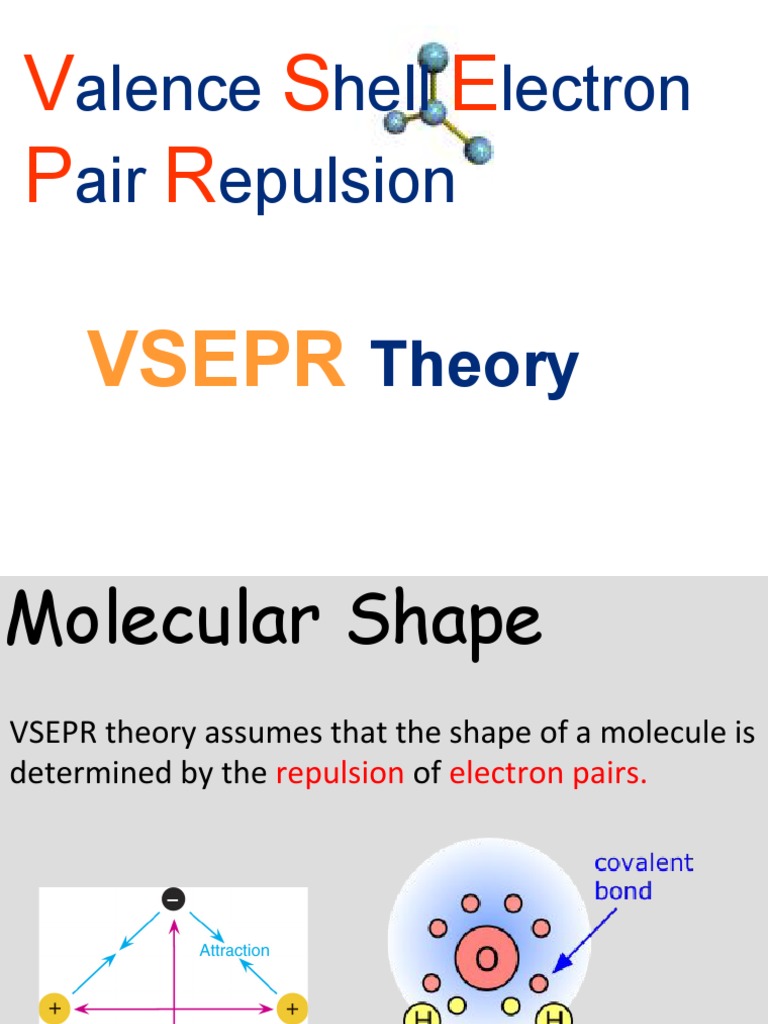 Valence Shell Electron Pair Repulsion

VSEPR Theory

Molecular Shape

VSEPR theory assumes that the shape of a molecule is determined by the repulsion of electron pairs.

−
Attraction
+
+

covalent bond
O
H
H